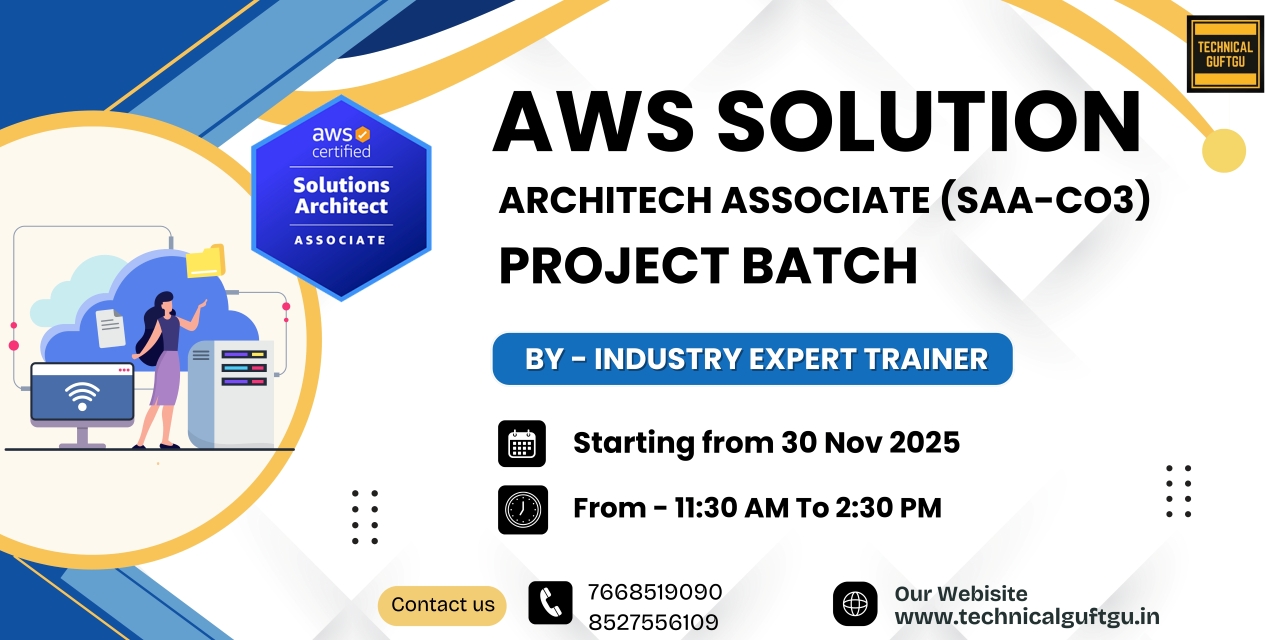 TECHNICAL GUFTGU

aws certified
Solutions Architect
ASSOCIATE

AWS SOLUTION
ARCHITECH ASSOCIATE (SAA-CO3)
PROJECT BATCH

BY - INDUSTRY EXPERT TRAINER

Starting from 30 Nov 2025

From - 11:30 AM To 2:30 PM

Contact us

7668519090
8527556109

Our Webisite
www.technicalguftgu.in